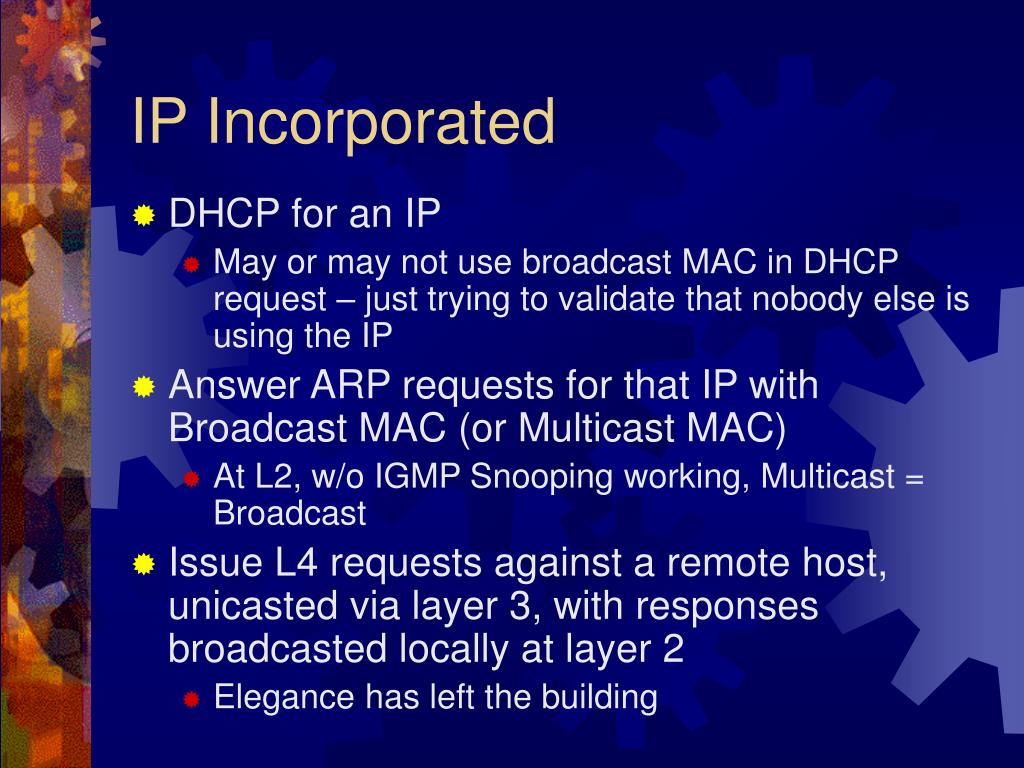 IP Incorporated

DHCP for an IP

May or may not use broadcast MAC in DHCP request – just trying to validate that nobody else is using the IP

Answer ARP requests for that IP with Broadcast MAC (or Multicast MAC)

At L2, w/o IGMP Snooping working, Multicast = Broadcast

Issue L4 requests against a remote host, unicasted via layer 3, with responses broadcasted locally at layer 2

Elegance has left the building